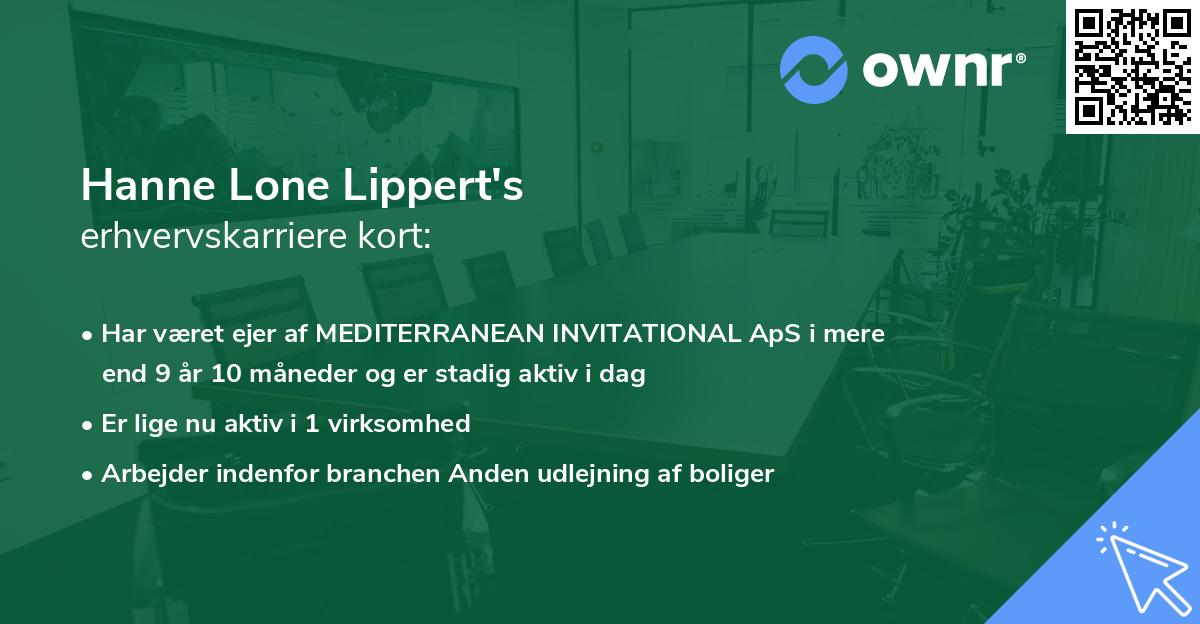 ownr®

Hanne Lone Lippert's
erhvervskarriere kort:

• Har været ejer af MEDITERRANEAN INVITATIONAL ApS i mere end 9 år 10 måneder og er stadig aktiv i dag

• Er lige nu aktiv i 1 virksomhed

• Arbejder indenfor branchen Anden udlejning af boliger